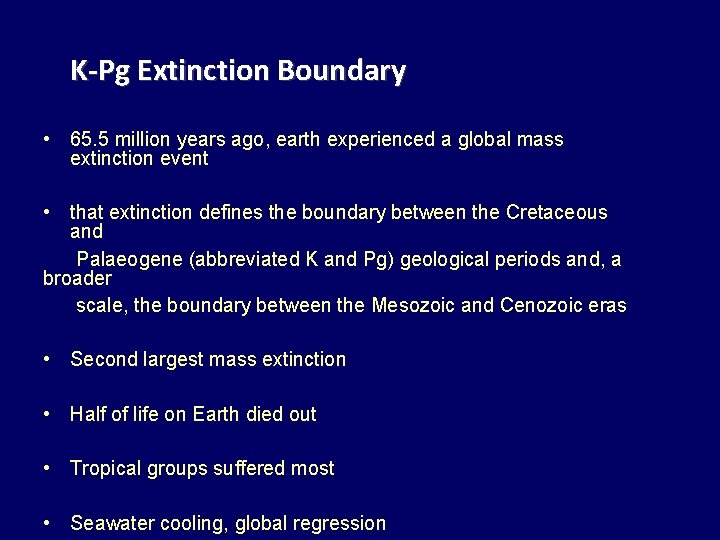 K-Pg Extinction Boundary

• 65.5 million years ago, earth experienced a global mass extinction event

• that extinction defines the boundary between the Cretaceous and
Palaeogene (abbreviated K and Pg) geological periods and, a broader
scale, the boundary between the Mesozoic and Cenozoic eras

• Second largest mass extinction

• Half of life on Earth died out

• Tropical groups suffered most

• Seawater cooling, global regression